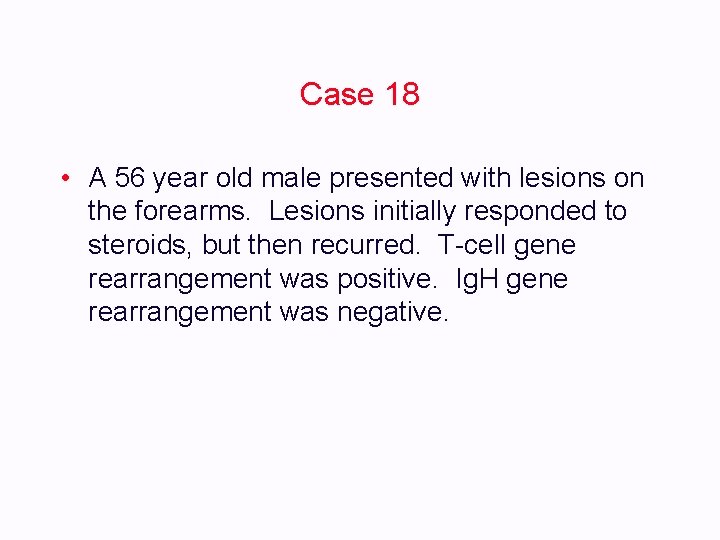 Case 18

• A 56 year old male presented with lesions on the forearms.  Lesions initially responded to steroids, but then recurred.  T-cell gene rearrangement was positive.  IgH gene rearrangement was negative.